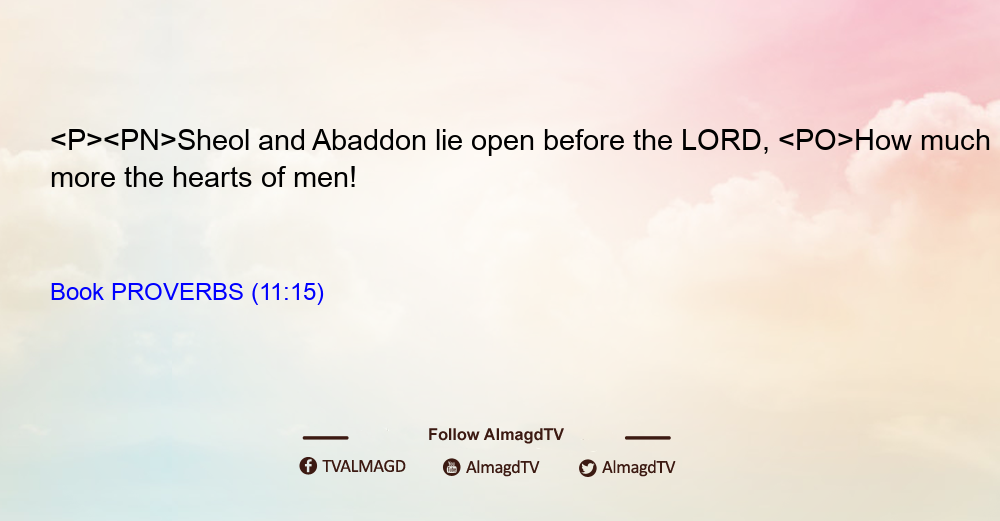 <P><PN>Sheol and Abaddon lie open before the LORD, <PO>How much more the hearts of men!

Book PROVERBS (11:15)

Follow AlmagdTV

TVALMAGD AlmagdTV AlmagdTV